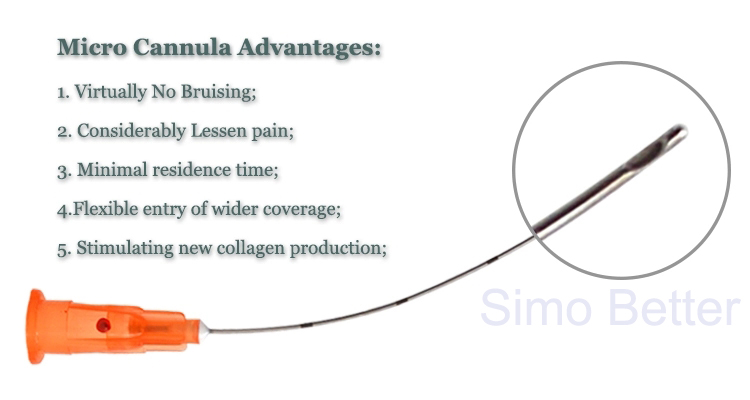 Micro Cannula Advantages:

1. Virtually No Bruising;

2. Considerably Lessen pain;

3. Minimal residence time;

4.Flexible entry of wider coverage;

5. Stimulating new collagen production;

Simo Better